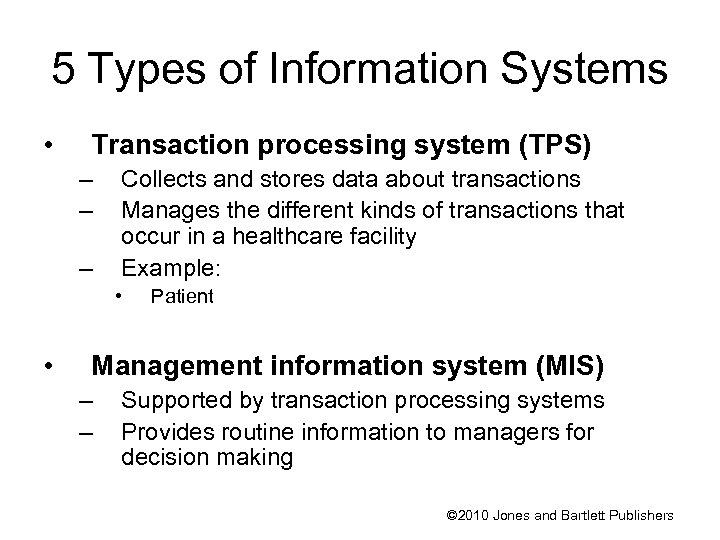 5 Types of Information Systems

• Transaction processing system (TPS)
– Collects and stores data about transactions
– Manages the different kinds of transactions that occur in a healthcare facility
– Example:
• Patient

• Management information system (MIS)
– Supported by transaction processing systems
– Provides routine information to managers for decision making

©2010 Jones and Bartlett Publishers